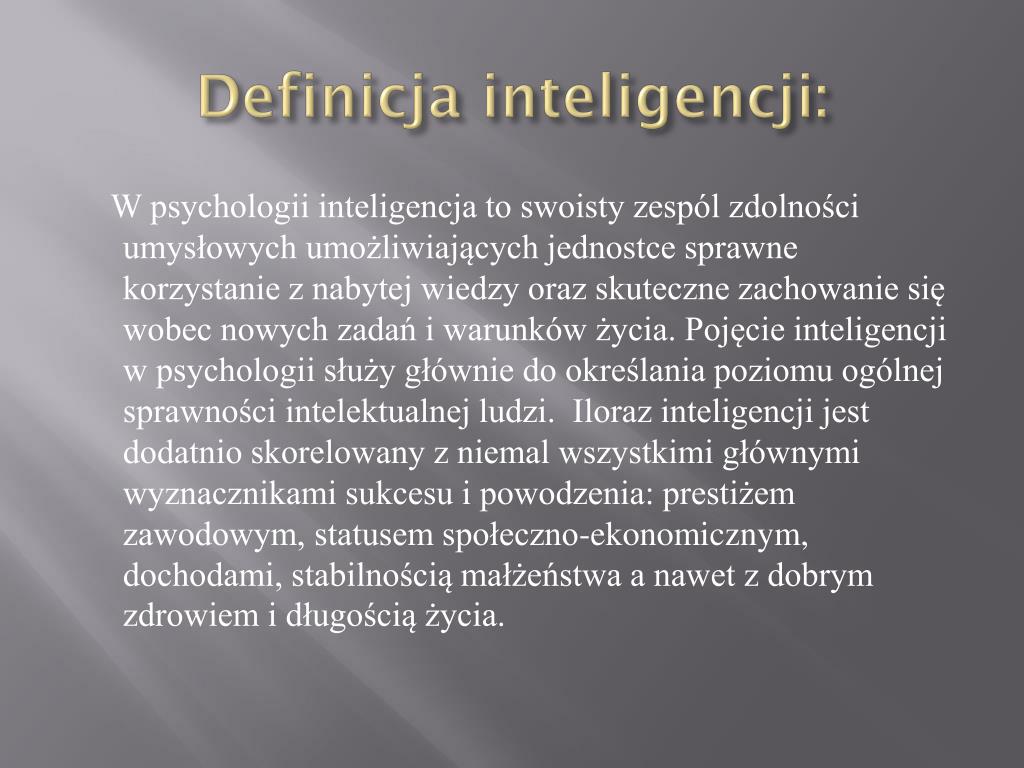 Definicja inteligencji:

W psychologii inteligencja to swoisty zespól zdolności umysłowych umożliwiających jednostce sprawne korzystanie z nabytej wiedzy oraz skuteczne zachowanie się wobec nowych zadań i warunków życia. Pojęcie inteligencji w psychologii służy głównie do określania poziomu ogólnej sprawności intelektualnej ludzi. Iloraz inteligencji jest dodatnio skorelowany z niemal wszystkimi głównymi wyznacznikami sukcesu i powodzenia: prestiżem zawodowym, statusem społeczno-ekonomicznym, dochodami, stabilnością małżeństwa a nawet z dobrym zdrowiem i długością życia.